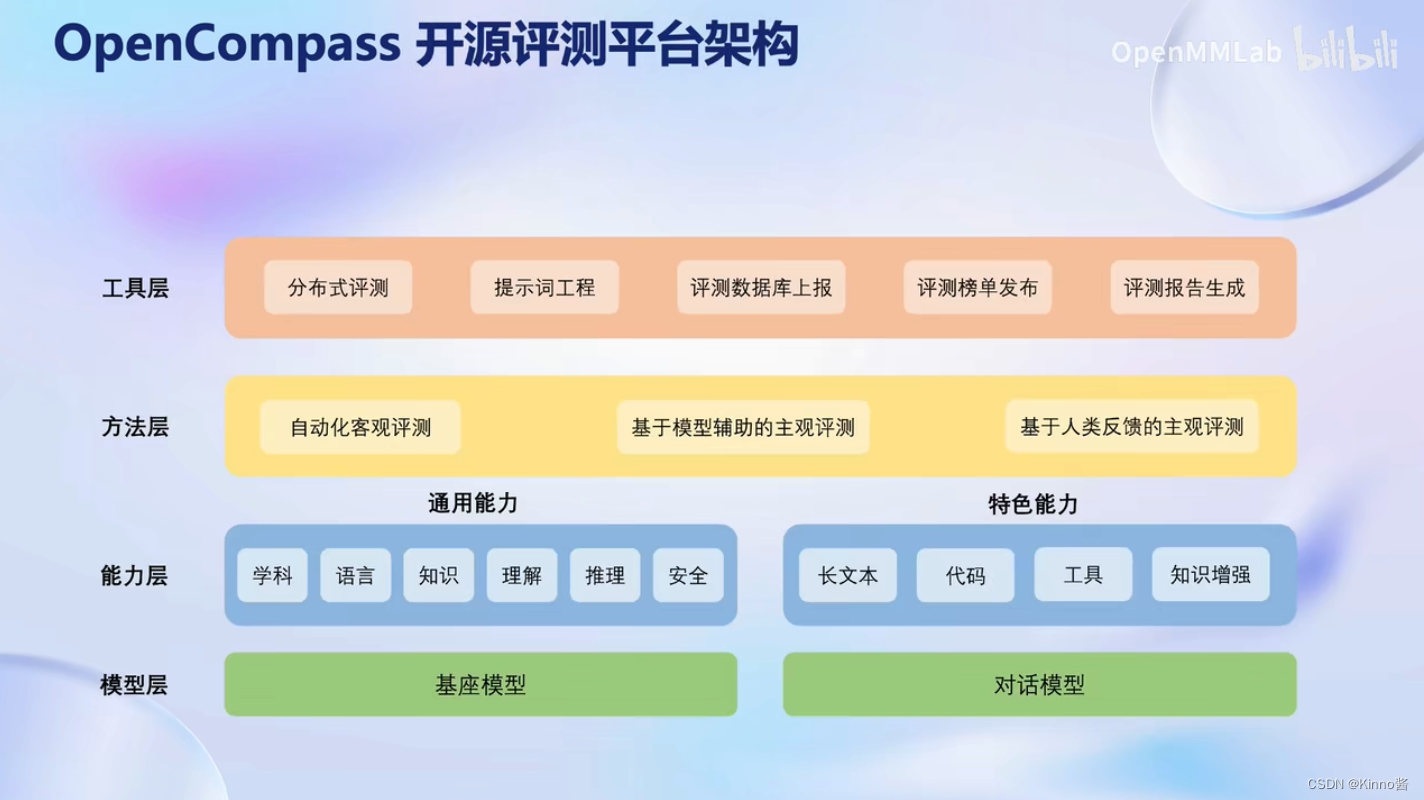 OpenCompass 开源评测平台架构

OpenMMLab bilibili

工具层

分布式评测 提示词工程 评测数据库上报 评测榜单发布 评测报告生成

方法层

自动化客观评测 基于模型辅助的主观评测 基于人类反馈的主观评测

通用能力

特色能力

能力层

学科 语言 知识 理解 推理 安全

长文本 代码 工具 知识增强

模型层

基座模型

对话模型

CSDN @Kinno酱